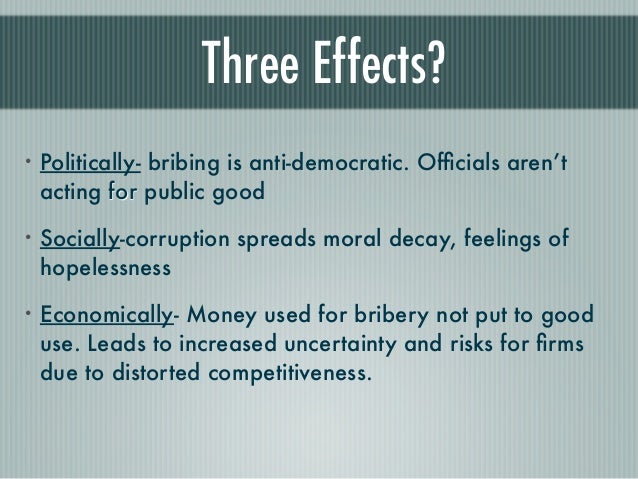 Three Effects?

• Politically- bribing is anti-democratic. Officials aren't acting for public good

• Socially-corruption spreads moral decay, feelings of hopelessness

• Economically- Money used for bribery not put to good use. Leads to increased uncertainty and risks for firms due to distorted competitiveness.